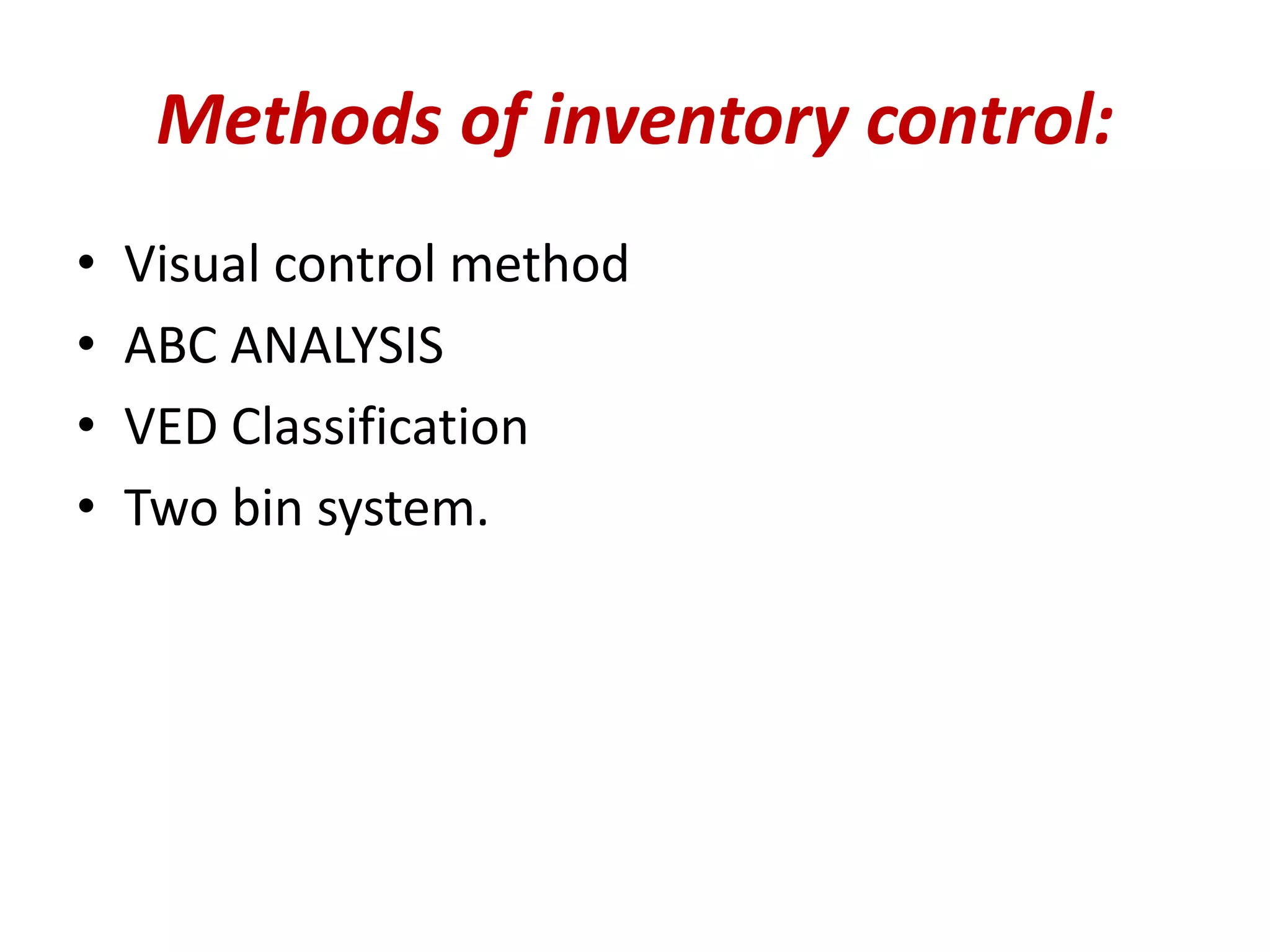 Methods of inventory control:

• Visual control method
• ABC ANALYSIS
• VED Classification
• Two bin system.